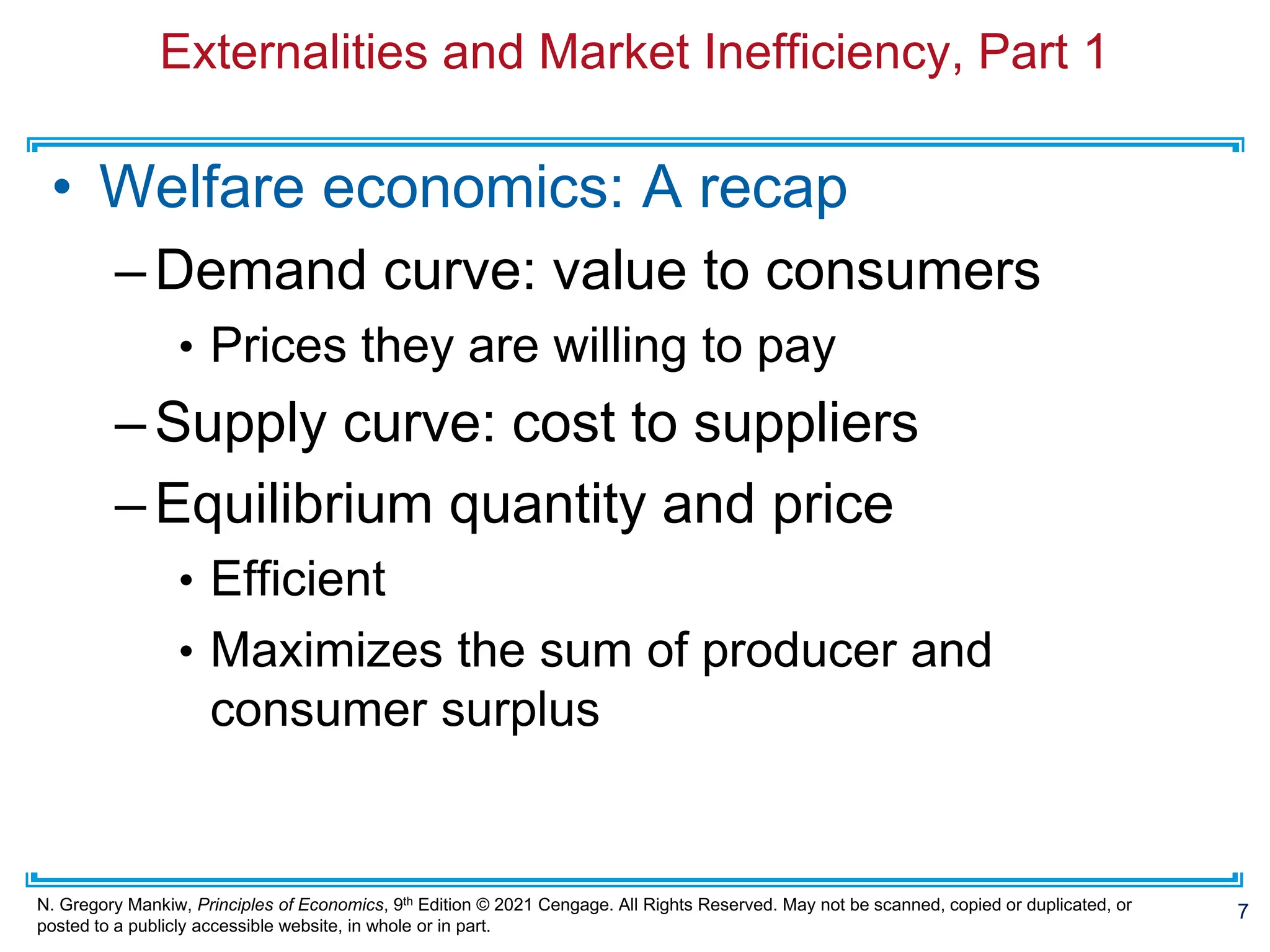 Externalities and Market Inefficiency, Part 1

• Welfare economics: A recap
– Demand curve: value to consumers
• Prices they are willing to pay
– Supply curve: cost to suppliers
– Equilibrium quantity and price
• Efficient
• Maximizes the sum of producer and consumer surplus

N. Gregory Mankiw, Principles of Economics, 9th Edition © 2021 Cengage. All Rights Reserved. May not be scanned, copied or duplicated, or posted to a publicly accessible website, in whole or in part.

7